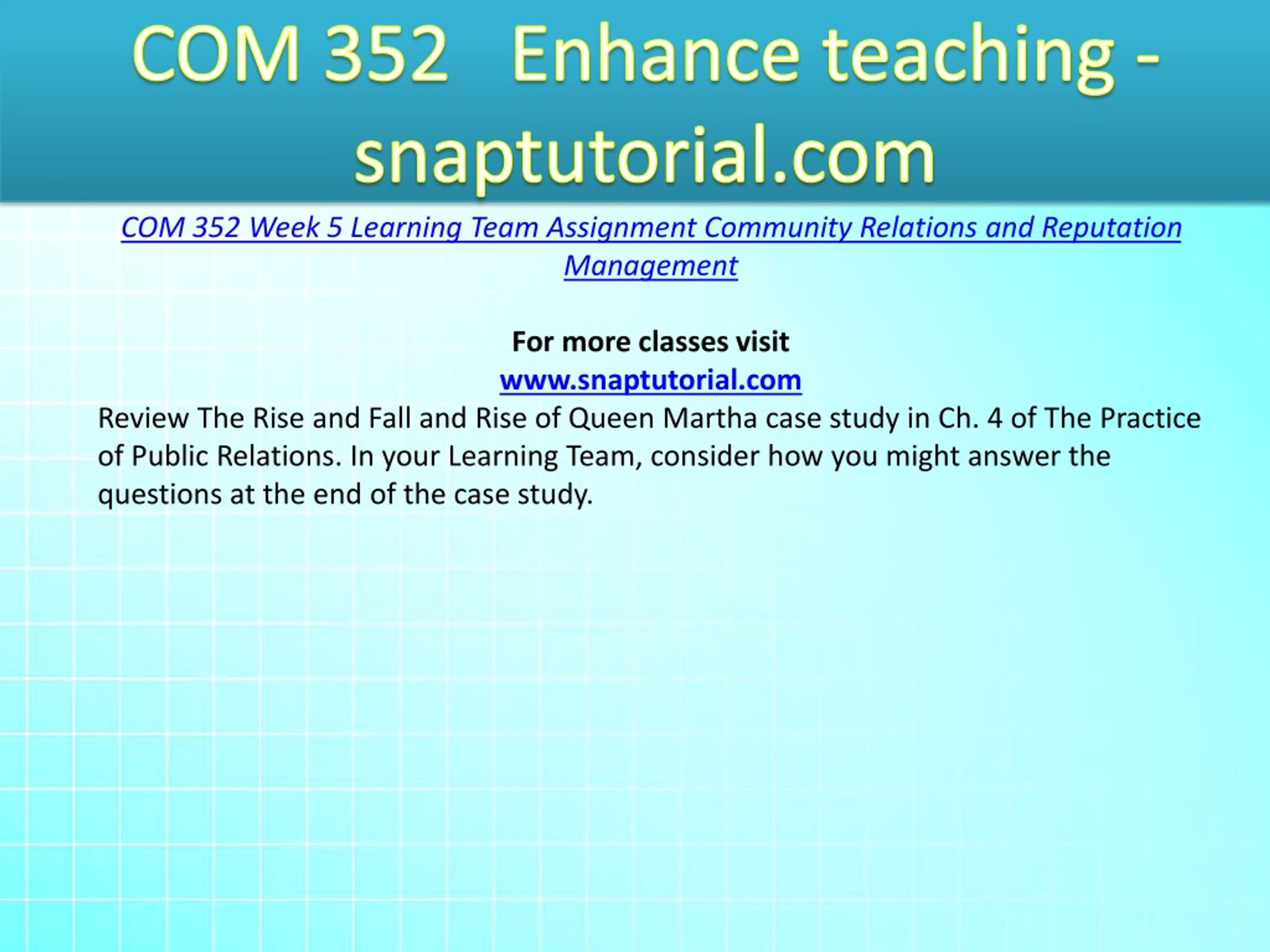 COM 352 Enhance teaching - snaptutorial.com

COM 352 Week 5 Learning Team Assignment Community Relations and Reputation Management

For more classes visit
www.snaptutorial.com
Review The Rise and Fall and Rise of Queen Martha case study in Ch. 4 of The Practice of Public Relations. In your Learning Team, consider how you might answer the questions at the end of the case study.